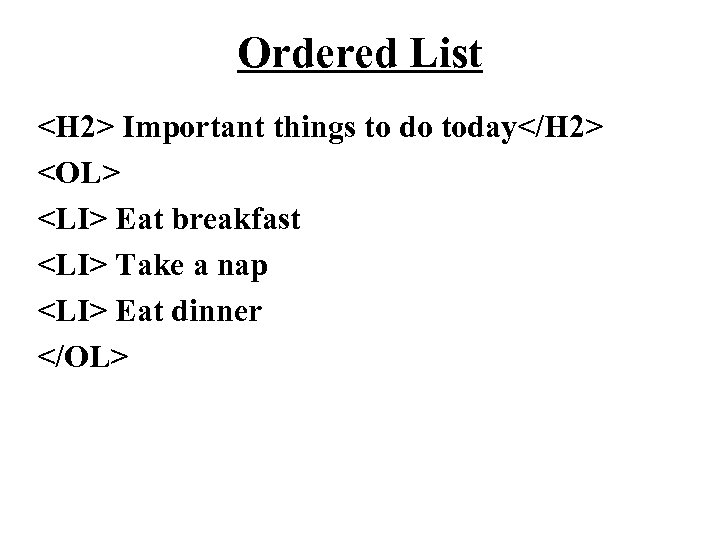 Ordered List

<H2> Important things to do today</H2>

<OL>

<LI> Eat breakfast

<LI> Take a nap

<LI> Eat dinner

</OL>